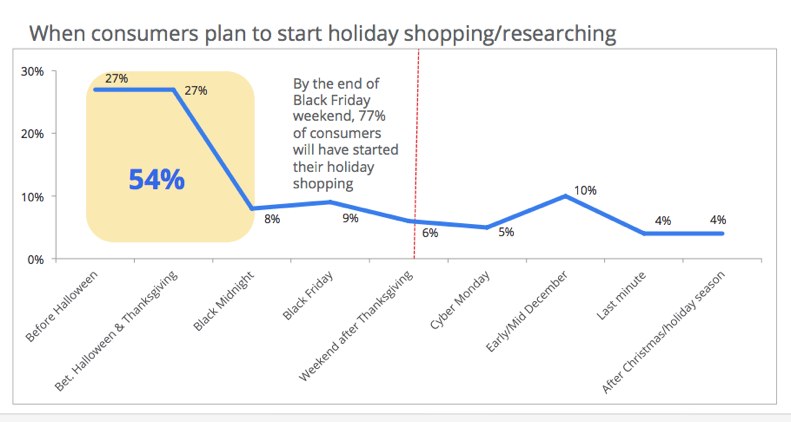 When consumers plan to start holiday shopping/researching

30%
20%
10%
0%

27%
27%
54%

By the end of Black Friday weekend, 77% of consumers will have started their holiday shopping

8%
9%
6%
5%
10%
4%
4%

Before Halloween
Bet. Halloween & Thanksgiving
Black Midnight
Black Friday
Weekend after Thanksgiving
Cyber Monday
Early/Mid December
Last minute
After Christmas/holiday season